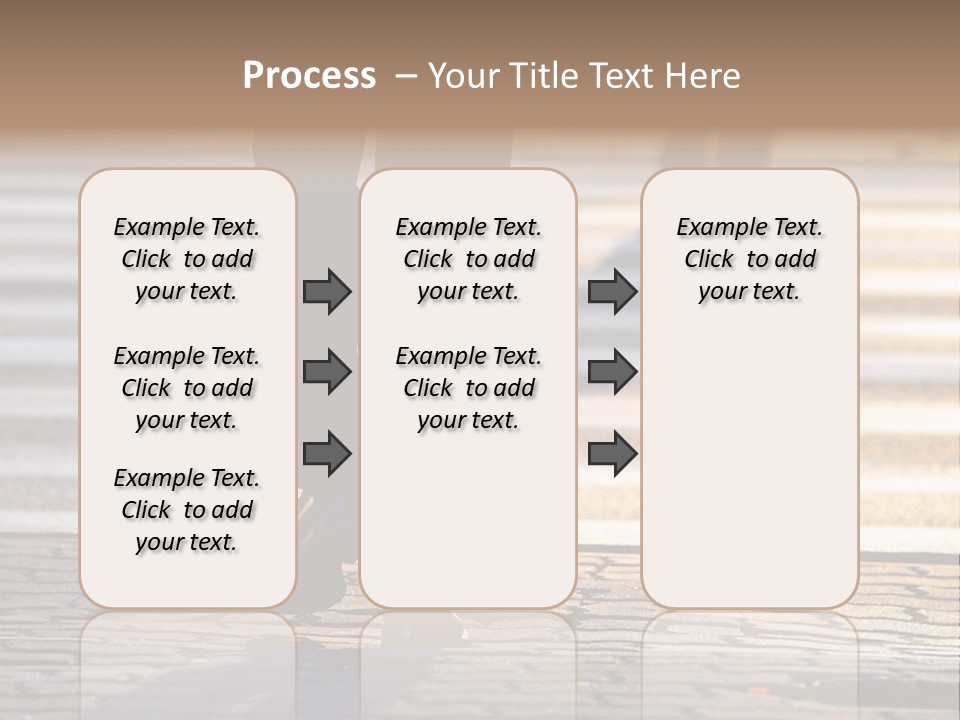 Process – Your Title Text Here

Example Text. Click to add your text.

Example Text. Click to add your text.

Example Text. Click to add your text.

Example Text. Click to add your text.

Example Text. Click to add your text.

Example Text. Click to add your text.